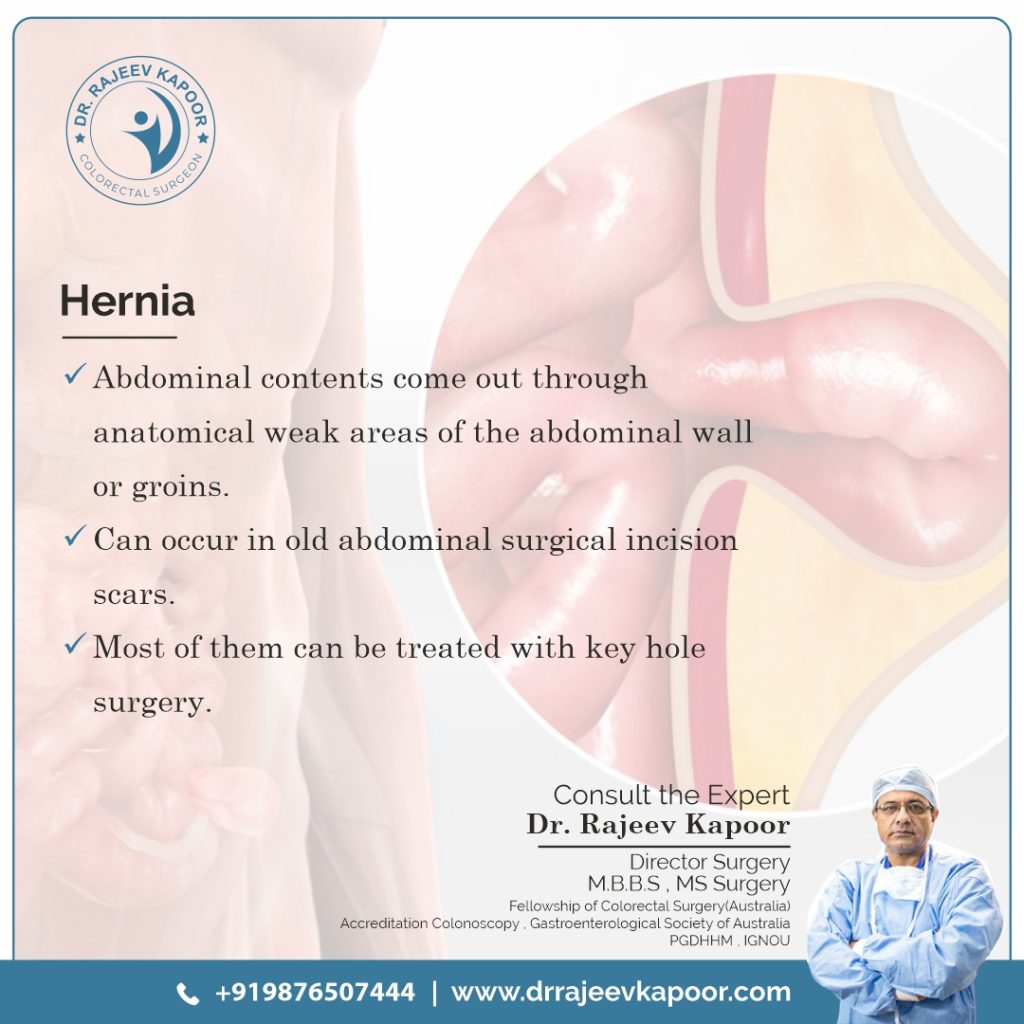 DR. RAJEEV KAPOOR
COLORECTAL SURGEON

Hernia

✓ Abdominal contents come out through anatomical weak areas of the abdominal wall or groins.

✓ Can occur in old abdominal surgical incision scars.

✓ Most of them can be treated with key hole surgery.

Consult the Expert
Dr. Rajeev Kapoor
Director Surgery
M.B.B.S , MS Surgery
Fellowship of Colorectal Surgery(Australia)
Accreditation Colonoscopy , Gastroenterological Society of Australia
PGDHHM , IGNOU

+919876507444 | www.drrajeevkapoor.com